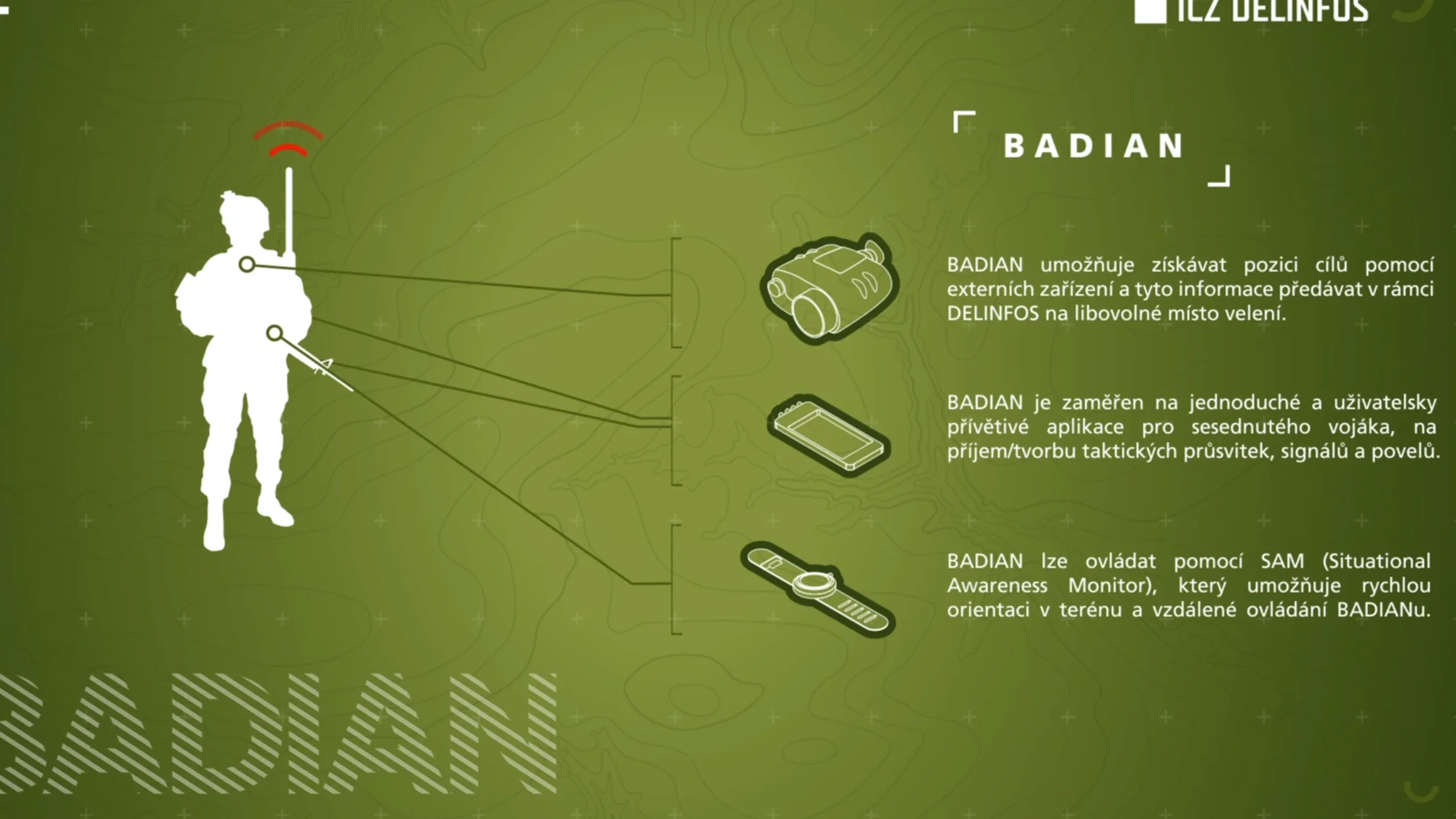 ICZ DELINFOS

BADIAN

BADIAN umožňuje získávat pozici cílů pomocí externích zařízení a tyto informace předávat v rámci DELINFOS na libovolné místo velení.

BADIAN je zaměřen na jednoduché a uživatelsky přívětivé aplikace pro sesednutého vojáka, na příjem/tvorbu taktických průsvitek, signálů a povelů.

BADIAN lze ovládat pomocí SAM (Situational Awareness Monitor), který umožňuje rychlou orientaci v terénu a vzdálené ovládání BADIANu.

BADIAN